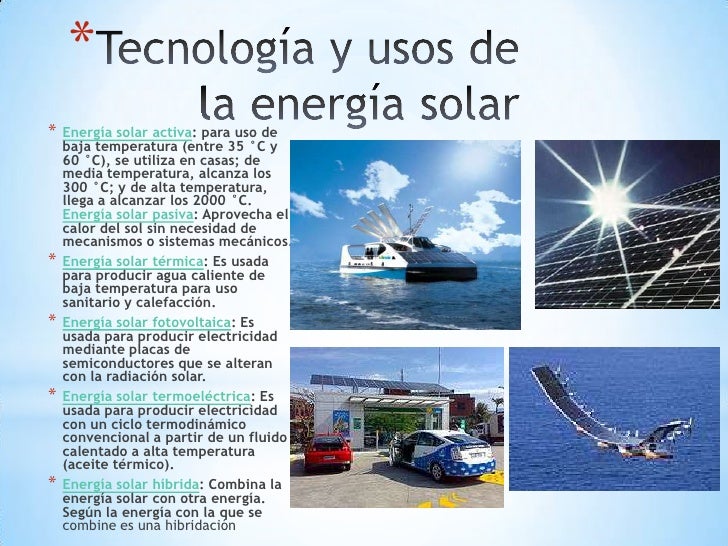 *Tecnología y usos de la energía solar

* Energía solar activa: para uso de baja temperatura (entre 35 °C y 60 °C), se utiliza en casas; de media temperatura, alcanza los 300 °C; y de alta temperatura, llega a alcanzar los 2000 °C. Energía solar pasiva: Aprovecha el calor del sol sin necesidad de mecanismos o sistemas mecánicos.

* Energía solar térmica: Es usada para producir agua caliente de baja temperatura para uso sanitario y calefacción.

* Energía solar fotovoltaica: Es usada para producir electricidad mediante placas de semiconductores que se alteran con la radiación solar.

* Energía solar termoeléctrica: Es usada para producir electricidad con un ciclo termodinámico convencional a partir de un fluido calentado a alta temperatura (aceite térmico).

* Energía solar híbrida: Combina la energía solar con otra energía. Según la energía con la que se combine es una hibridación